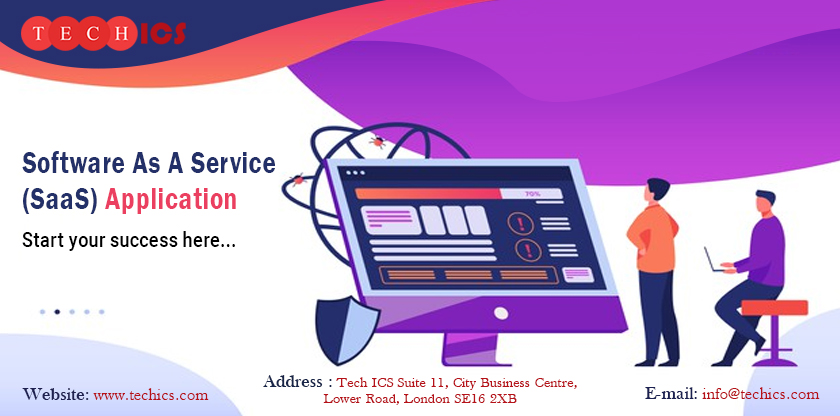 TECHICS

Software As A Service (SaaS) Application

Start your success here...

70%

Website: www.techics.com

Address : Tech ICS Suite 11, City Business Centre, Lower Road, London SE16 2XB

E-mail: info@techics.com